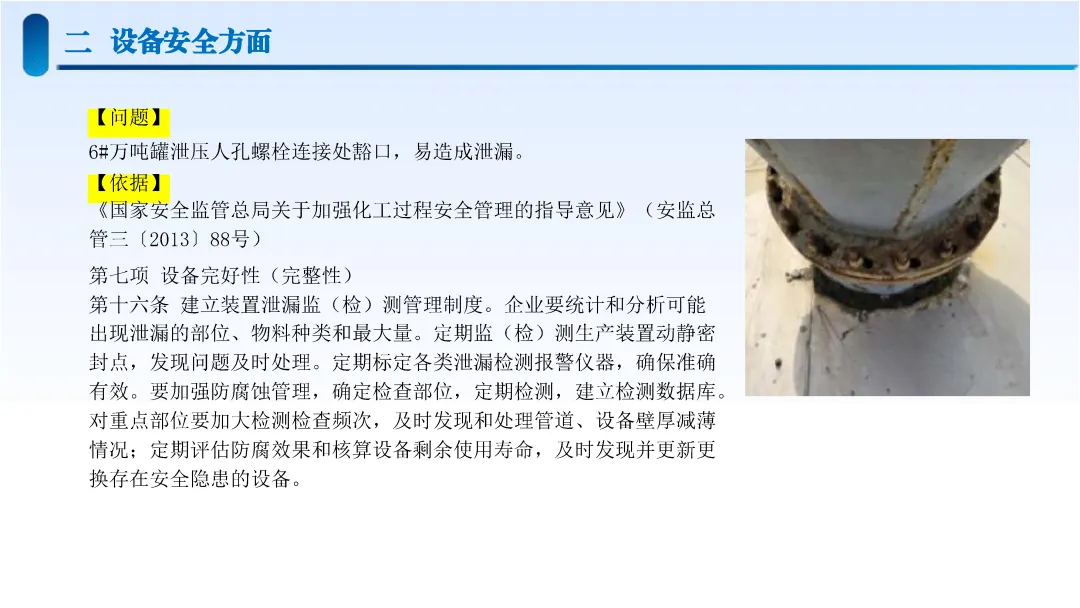 二 设备安全方面

【问题】
6#万吨罐泄压人孔螺栓连接处豁口，易造成泄漏。

【依据】
《国家安全监管总局关于加强化工过程安全管理的指导意见》（安监总管三〔2013〕88号）

第七项 设备完好性（完整性）
第十六条 建立装置泄漏监（检）测管理制度。企业要统计和分析可能出现泄漏的部位、物料种类和最大量。定期监（检）测生产装置动静密封点，发现问题及时处理。定期标定各类泄漏检测报警仪器，确保准确有效。要加强防腐蚀管理，确定检查部位，定期检测，建立检测数据库。对重点部位要加大检测检查频次，及时发现和处理管道、设备壁厚减薄情况；定期评估防腐效果和核算设备剩余使用寿命，及时发现并更新更换存在安全隐患的设备。